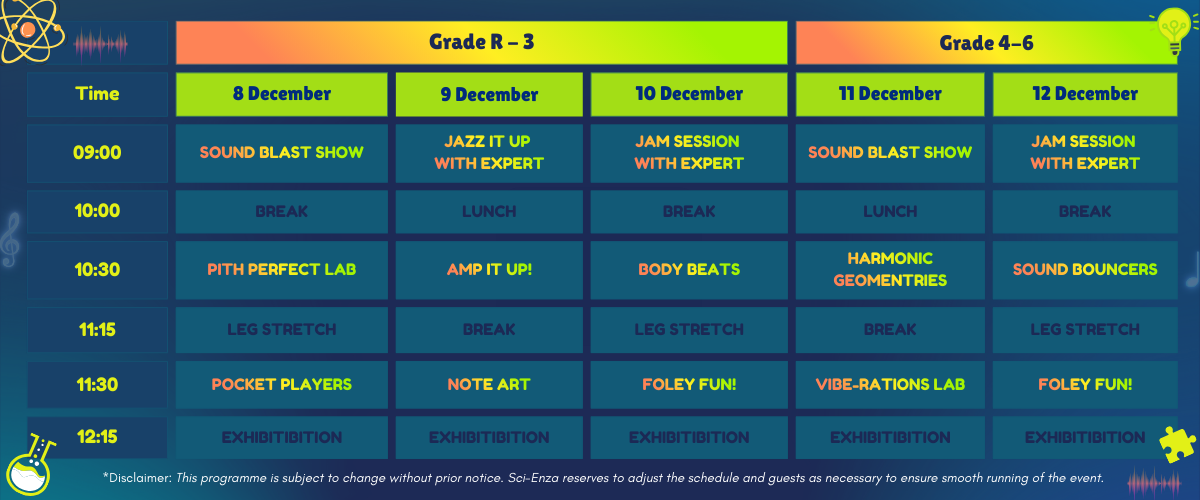 | | Grade R – 3 | | | Grade 4–6 | |
|---|---|---|---|---|---|
| Time | 8 December | 9 December | 10 December | 11 December | 12 December |
| 09:00 | SOUND BLAST SHOW | JAZZ IT UP WITH EXPERT | JAM SESSION WITH EXPERT | SOUND BLAST SHOW | JAM SESSION WITH EXPERT |
| 10:00 | BREAK | LUNCH | BREAK | LUNCH | BREAK |
| 10:30 | PITH PERFECT LAB | AMP IT UP! | BODY BEATS | HARMONIC GEOMENTRIES | SOUND BOUNCERS |
| 11:15 | LEG STRETCH | BREAK | LEG STRETCH | BREAK | LEG STRETCH |
| 11:30 | POCKET PLAYERS | NOTE ART | FOLEY FUN! | VIBE-RATIONS LAB | FOLEY FUN! |
| 12:15 | EXHIBITIBITION | EXHIBITIBITION | EXHIBITIBITION | EXHIBITIBITION | EXHIBITIBITION |

*Disclaimer: This programme is subject to change without prior notice. Sci-Enza reserves to adjust the schedule and guests as necessary to ensure smooth running of the event.